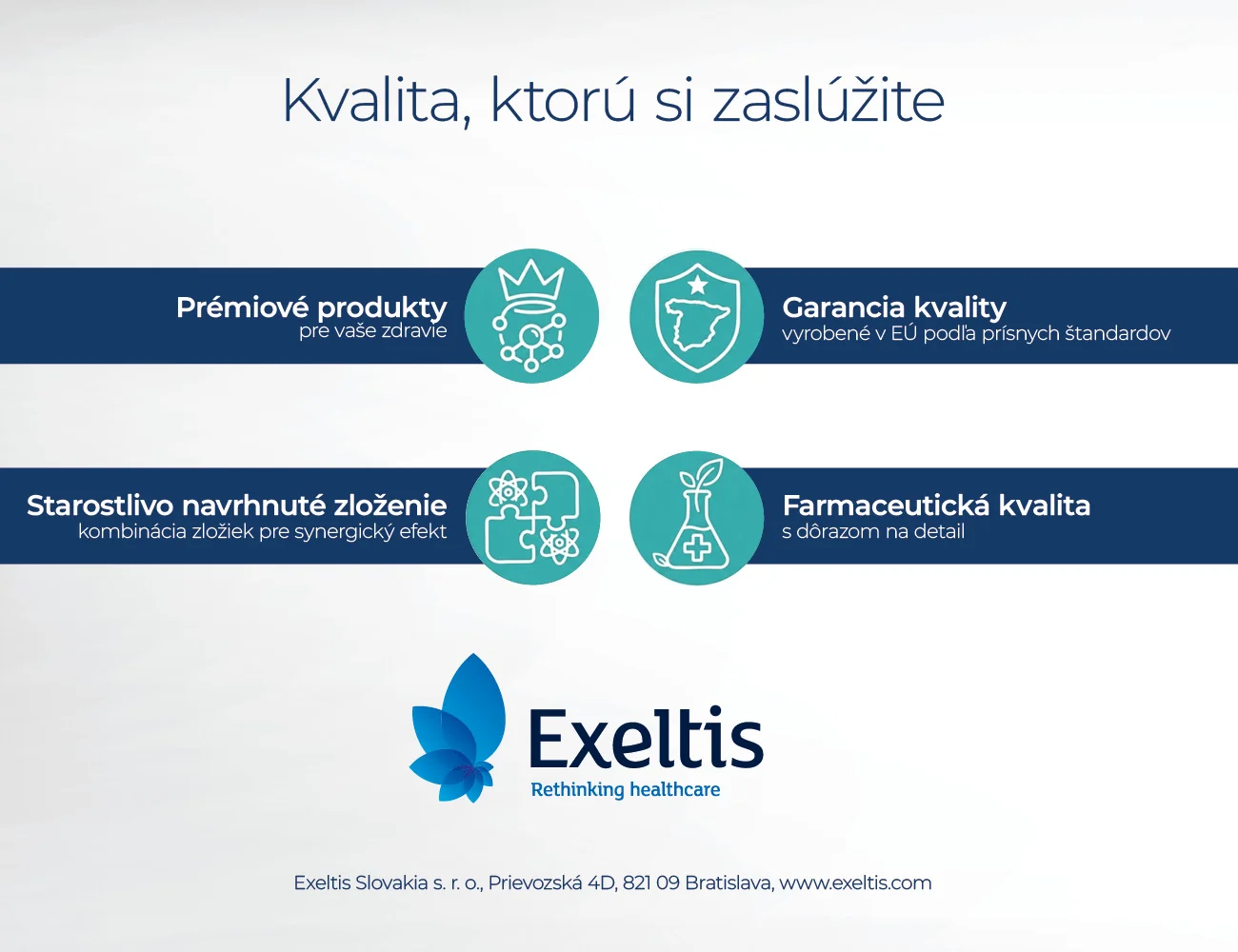 Kvalita, ktorú si zaslúžite

Prémiové produkty
pre vaše zdravie

Garancia kvality
vyrobené v EÚ podľa prísnych štandardov

Starostlivo navrhnuté zloženie
kombinácia zložiek pre synergický efekt

Farmaceutická kvalita
s dôrazom na detail

Exeltis
Rethinking healthcare

Exeltis Slovakia s. r. o., Prievozská 4D, 821 09 Bratislava, www.exeltis.com